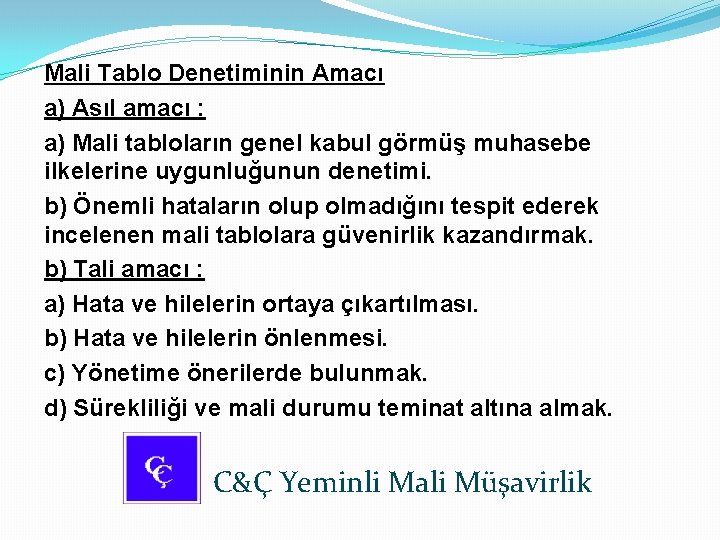 Mali Tablo Denetiminin Amacı

a) Asıl amacı :

a) Mali tabloların genel kabul görmüş muhasebe ilkelerine uygunluğunun denetimi.

b) Önemli hataların olup olmadığını tespit ederek incelenen mali tablolara güvenirlik kazandırmak.

b) Tali amacı :

a) Hata ve hilelerin ortaya çıkartılması.

b) Hata ve hilelerin önlenmesi.

c) Yönetime önerilerde bulunmak.

d) Sürekliliği ve mali durumu teminat altına almak.

CÇ

C&Ç Yeminli Mali Müşavirlik